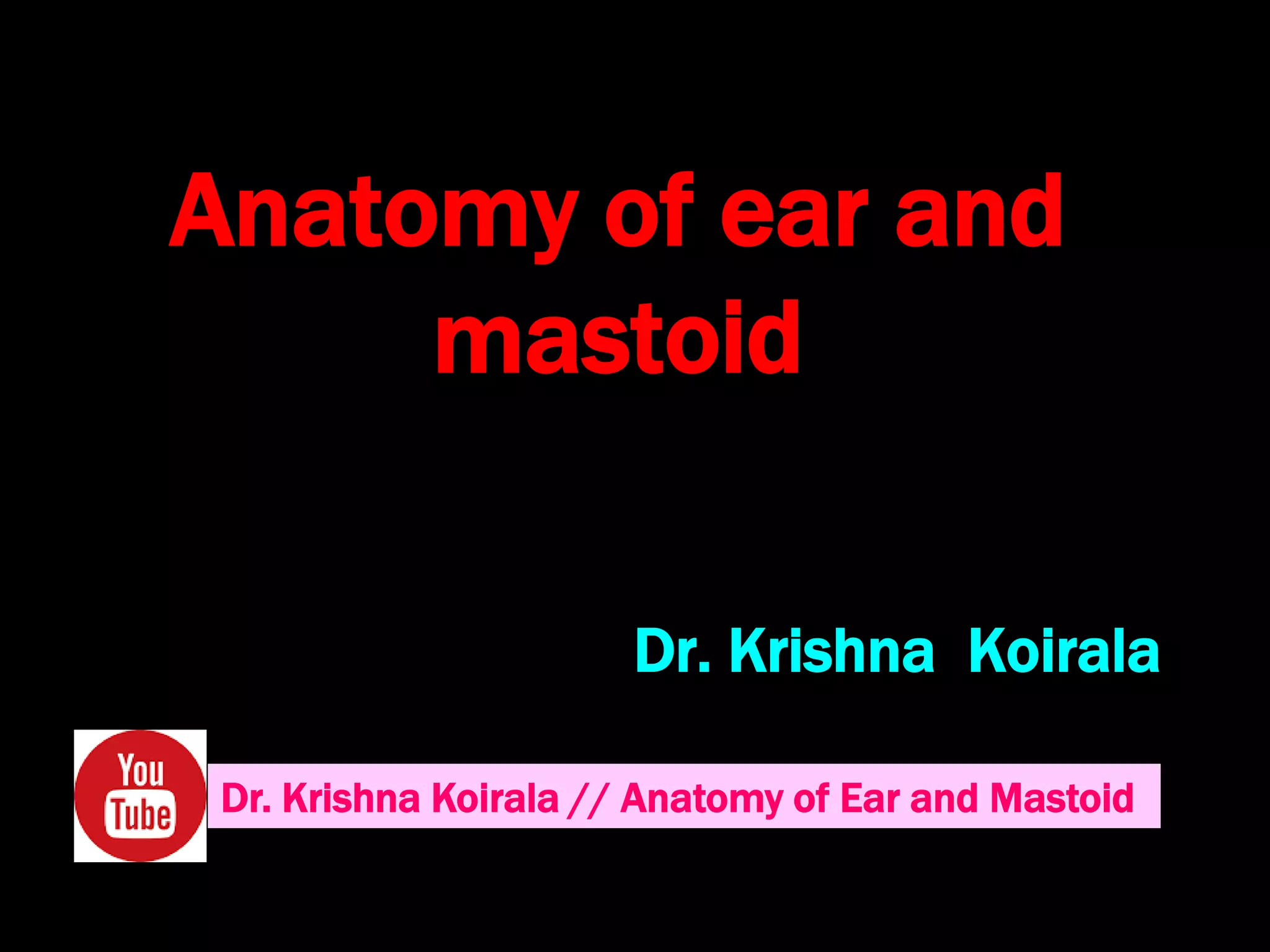 Anatomy of ear and mastoid

Dr. Krishna Koirala

You Tube

Dr. Krishna Koirala // Anatomy of Ear and Mastoid